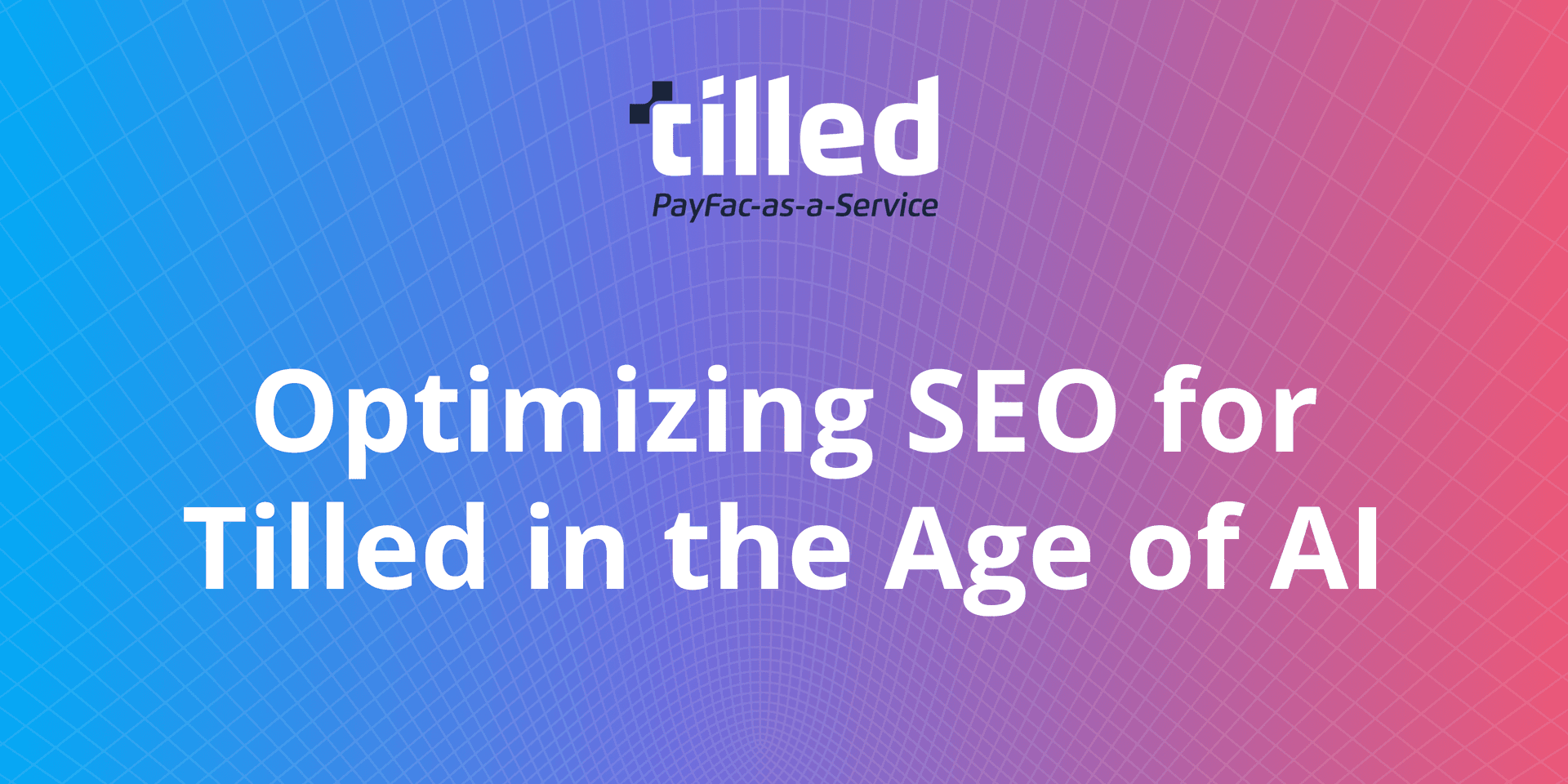 tilled
PayFac-as-a-Service

Optimizing SEO for Tilled in the Age of AI